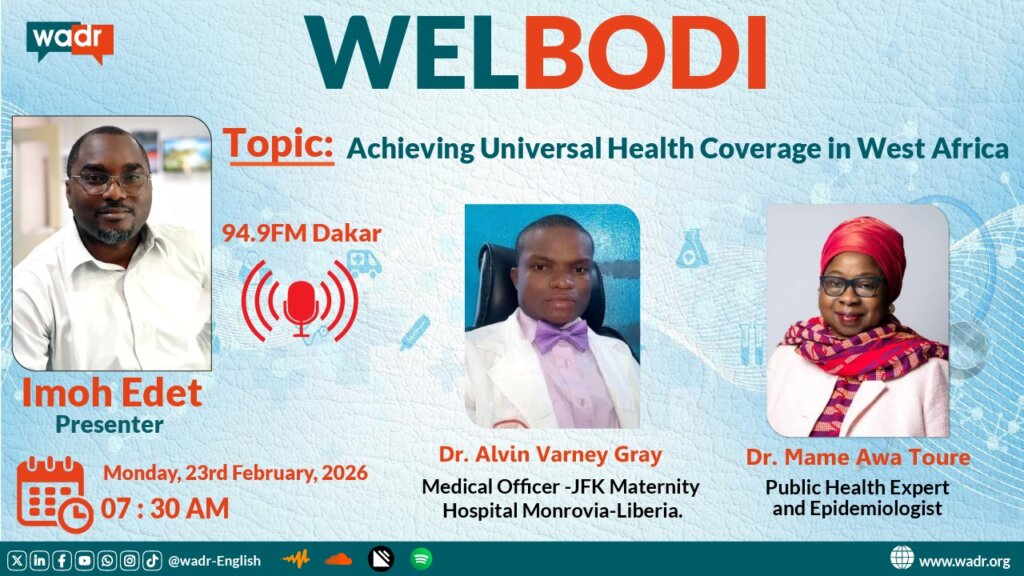 wadr

WELBODI

Topic: Achieving Universal Health Coverage in West Africa

94.9FM Dakar

Imoh Edet
Presenter

Monday, 23rd February, 2026
07 : 30 AM

Dr. Alvin Varney Gray
Medical Officer -JFK Maternity Hospital Monrovia-Liberia.

Dr. Mame Awa Toure
Public Health Expert and Epidemiologist

@wadr-English

www.wadr.org